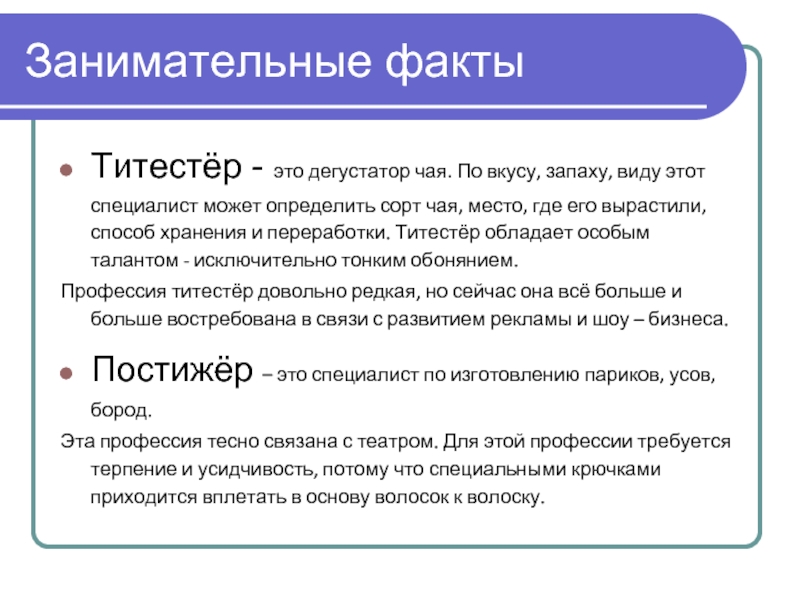 Занимательные факты

Титестёр - это дегустатор чая. По вкусу, запаху, виду этот специалист может определить сорт чая, место, где его вырастили, способ хранения и переработки. Титестёр обладает особым талантом - исключительно тонким обонянием.

Профессия титестёр довольно редкая, но сейчас она всё больше и больше востребована в связи с развитием рекламы и шоу – бизнеса.

Постижёр – это специалист по изготовлению париков, усов, бород.

Эта профессия тесно связана с театром. Для этой профессии требуется терпение и усидчивость, потому что специальными крючками приходится вплетать в основу волосок к волоску.